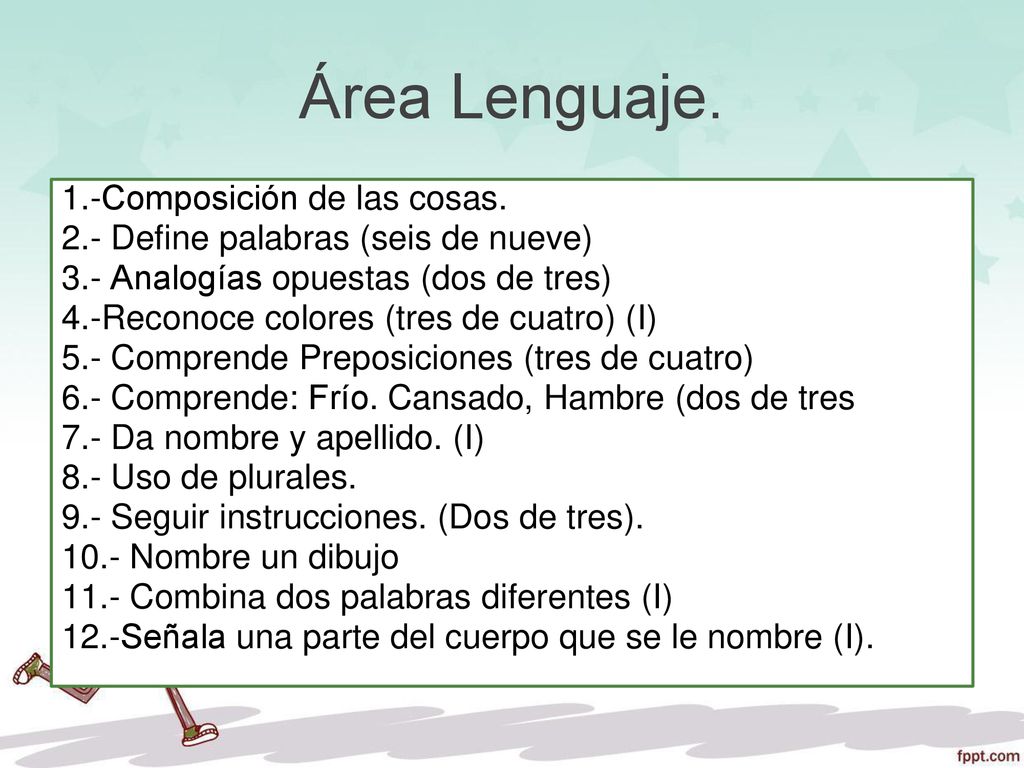 Área Lenguaje.

1.-Composición de las cosas.
2.- Define palabras (seis de nueve)
3.- Analogías opuestas (dos de tres)
4.-Reconoce colores (tres de cuatro) (I)
5.- Comprende Preposiciones (tres de cuatro)
6.- Comprende: Frío. Cansado, Hambre (dos de tres
7.- Da nombre y apellido. (I)
8.- Uso de plurales.
9.- Seguir instrucciones. (Dos de tres).
10.- Nombre un dibujo
11.- Combina dos palabras diferentes (I)
12.-Señala una parte del cuerpo que se le nombre (I).

fppt.com